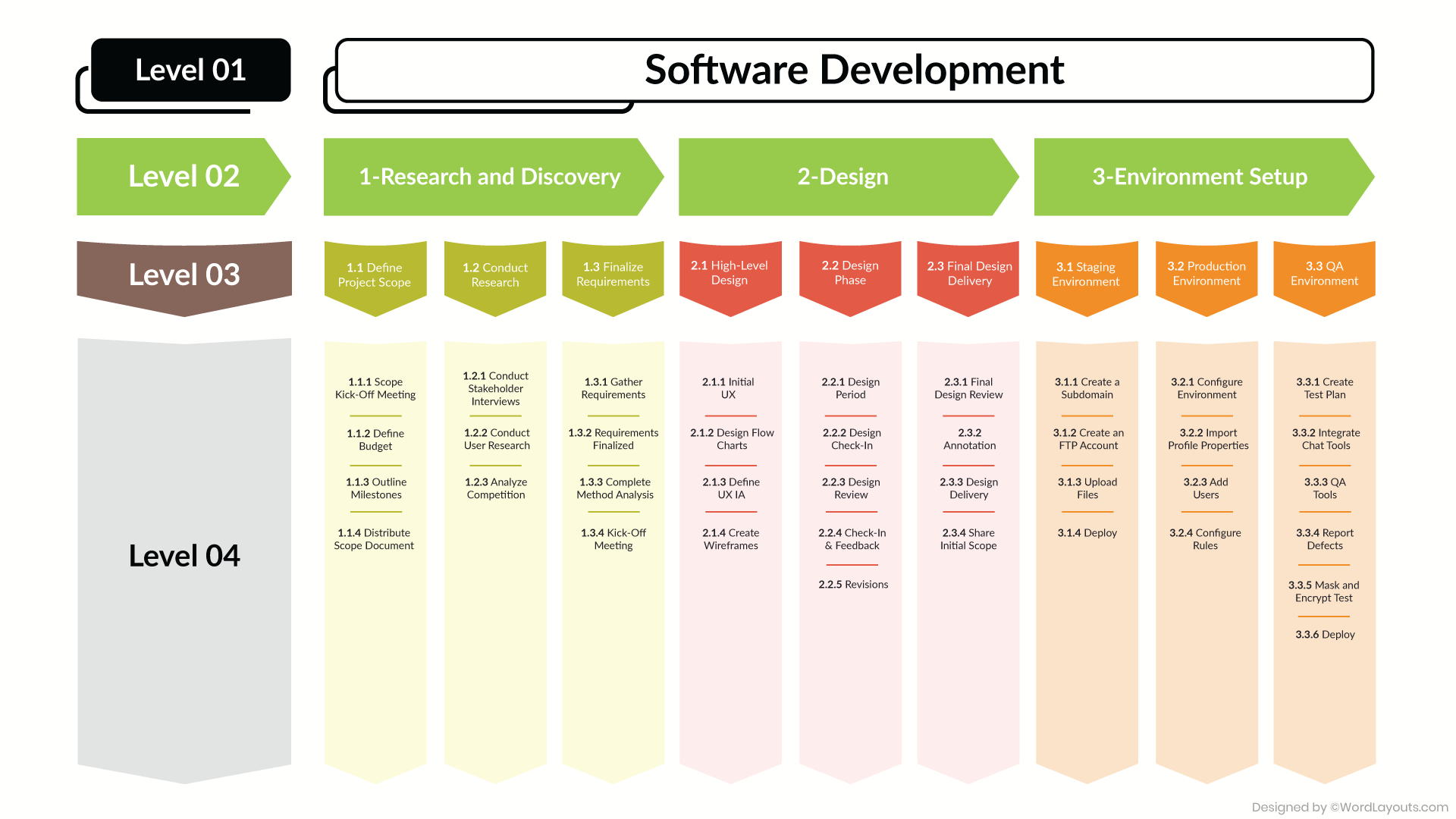 Level 01

Software Development

Level 02

1-Research and Discovery

2-Design

3-Environment Setup

Level 03

1.1 Define Project Scope

1.2 Conduct Research

1.3 Finalize Requirements

2.1 High-Level Design

2.2 Design Phase

2.3 Final Design Delivery

3.1 Staging Environment

3.2 Production Environment

3.3 QA Environment

Level 04

1.1.1 Scope Kick-Off Meeting

1.1.2 Define Budget

1.1.3 Outline Milestones

1.1.4 Distribute Scope Document

1.2.1 Conduct Stakeholder Interviews

1.2.2 Conduct User Research

1.2.3 Analyze Competition

1.3.1 Gather Requirements

1.3.2 Requirements Finalized

1.3.3 Complete Method Analysis

1.3.4 Kick-Off Meeting

2.1.1 Initial UX

2.1.2 Design Flow Charts

2.1.3 Define UX IA

2.1.4 Create Wireframes

2.2.1 Design Period

2.2.2 Design Check-In

2.2.3 Design Review

2.2.4 Check-In & Feedback

2.2.5 Revisions

2.3.1 Final Design Review

2.3.2 Annotation

2.3.3 Design Delivery

2.3.4 Share Initial Scope

3.1.1 Create a Subdomain

3.1.2 Create an FTP Account

3.1.3 Upload Files

3.1.4 Deploy

3.2.1 Configure Environment

3.2.2 Import Profile Properties

3.2.3 Add Users

3.2.4 Configure Rules

3.3.1 Create Test Plan

3.3.2 Integrate Chat Tools

3.3.3 QA Tools

3.3.4 Report Defects

3.3.5 Mask and Encrypt Test

3.3.6 Deploy

Designed by ©WordLayouts.com